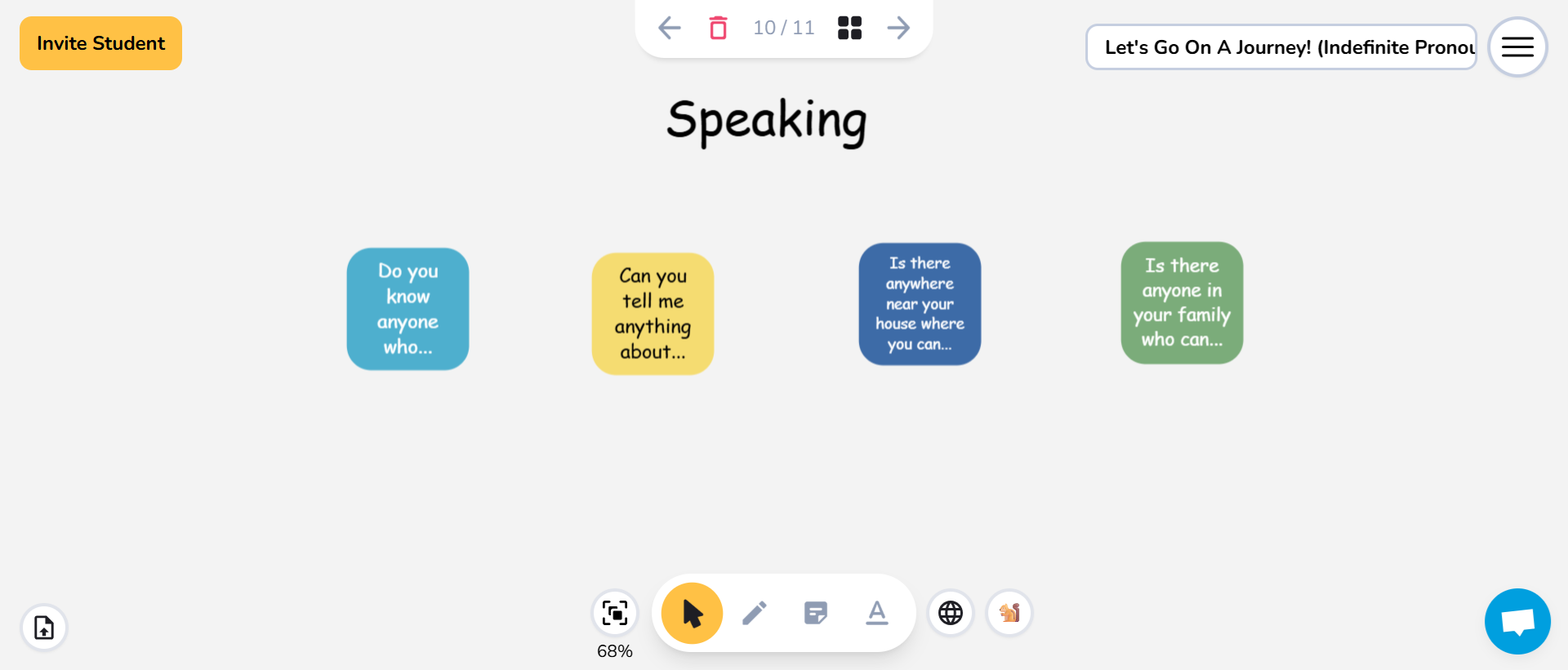 Invite Student

10 / 11

Let's Go On A Journey! (Indefinite Pronou

Speaking

Do you know anyone who...

Can you tell me anything about...

Is there anywhere near your house where you can...

Is there anyone in your family who can...

68%